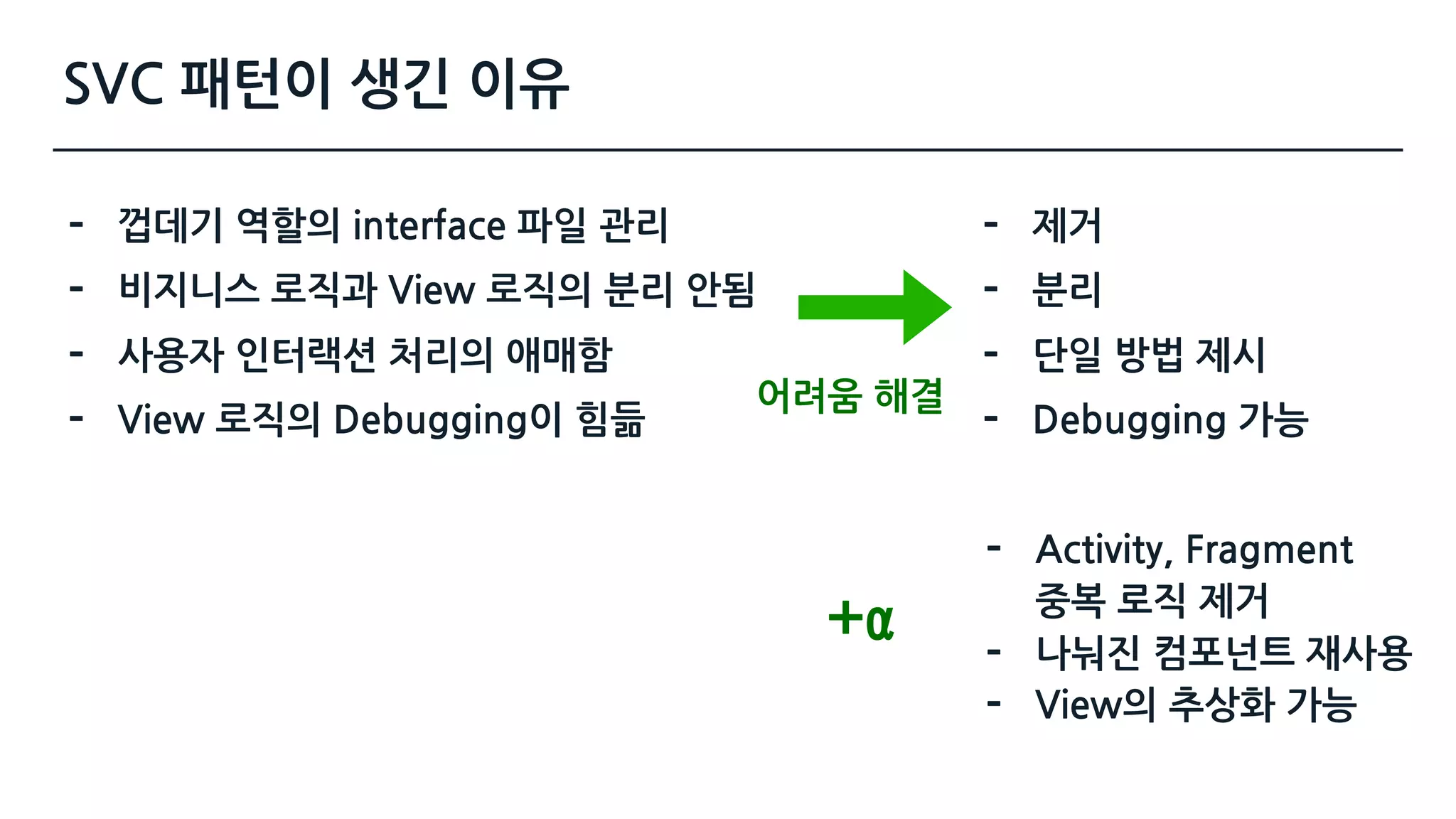 SVC 패턴이 생긴 이유

- 껍데기 역할의 interface 파일 관리
- 비지니스 로직과 View 로직의 분리 안됨
- 사용자 인터랙션 처리의 애매함
- View 로직의 Debugging이 힘듦

어려움 해결

- 제거
- 분리
- 단일 방법 제시
- Debugging 가능

+α

- Activity, Fragment 중복 로직 제거
- 나눠진 컴포넌트 재사용
- View의 추상화 가능